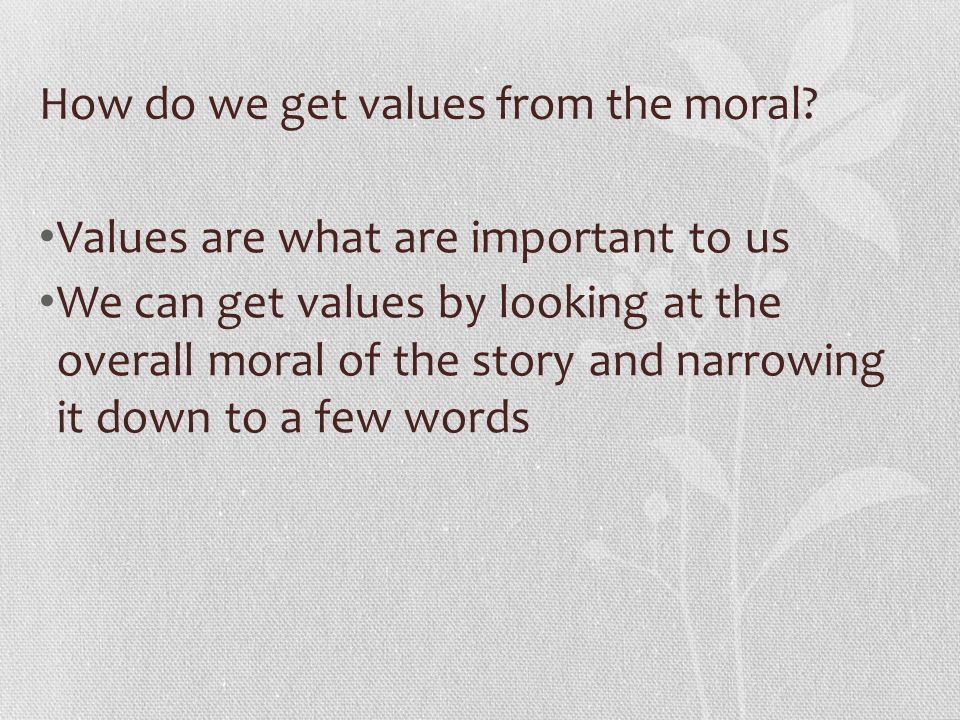 How do we get values from the moral?

•Values are what are important to us
•We can get values by looking at the overall moral of the story and narrowing it down to a few words